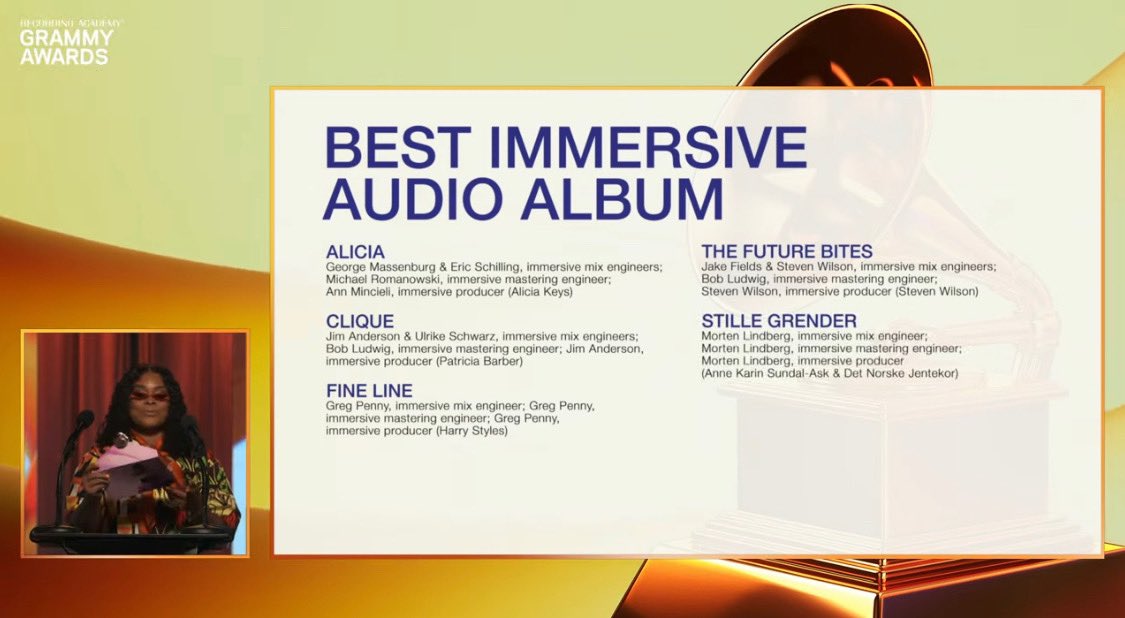 RECORDING ACADEMY
GRAMMY AWARDS

BEST IMMERSIVE AUDIO ALBUM

ALICIA
George Massenburg & Eric Schilling, immersive mix engineers; Michael Romanowski, immersive mastering engineer; Ann Mincieli, immersive producer (Alicia Keys)

CLIQUE
Jim Anderson & Ulrike Schwarz, immersive mix engineers; Bob Ludwig, immersive mastering engineer; Jim Anderson, immersive producer (Patricia Barber)

FINE LINE
Greg Penny, immersive mix engineer; Greg Penny, immersive mastering engineer; Greg Penny, immersive producer (Harry Styles)

THE FUTURE BITES
Jake Fields & Steven Wilson, immersive mix engineers; Bob Ludwig, immersive mastering engineer; Steven Wilson, immersive producer (Steven Wilson)

STILLE GRENDER
Morten Lindberg, immersive mix engineer; Morten Lindberg, immersive mastering engineer; Morten Lindberg, immersive producer (Anne Karin Sundal-Ask & Det Norske Jentekor)